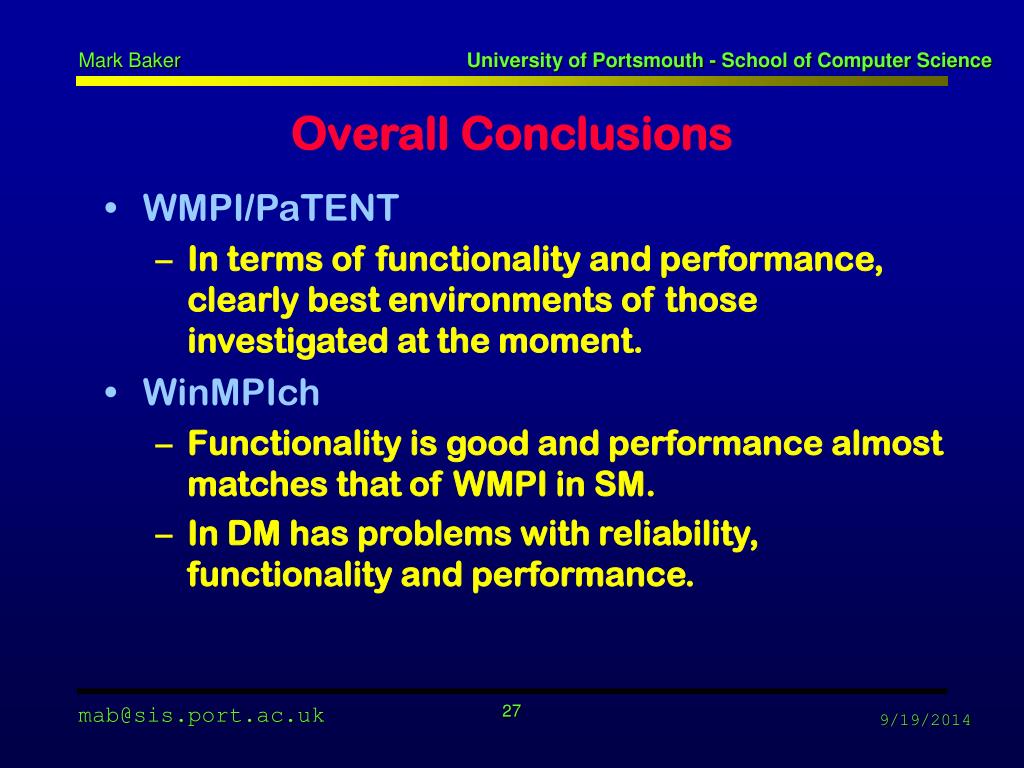 Mark Baker

University of Portsmouth - School of Computer Science

Overall Conclusions

• WMPI/PaTENT
  – In terms of functionality and performance, clearly best environments of those investigated at the moment.
• WinMPIch
  – Functionality is good and performance almost matches that of WMPI in SM.
  – In DM has problems with reliability, functionality and performance.

mab@sis.port.ac.uk

27

9/19/2014